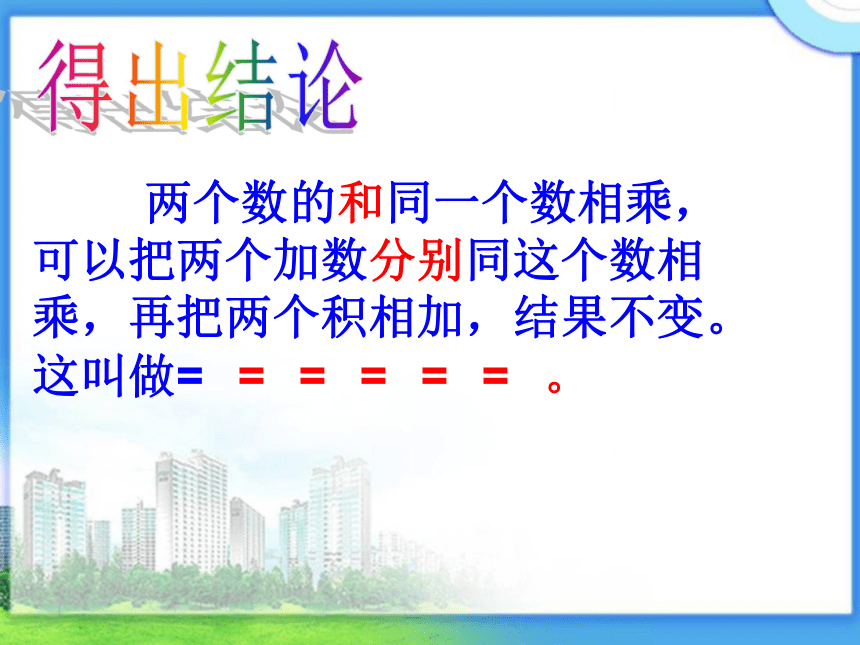 得出结论

两个数的和同一个数相乘，可以把两个加数分别同这个数相乘，再把两个积相加，结果不变。这叫做= = = = = = 。